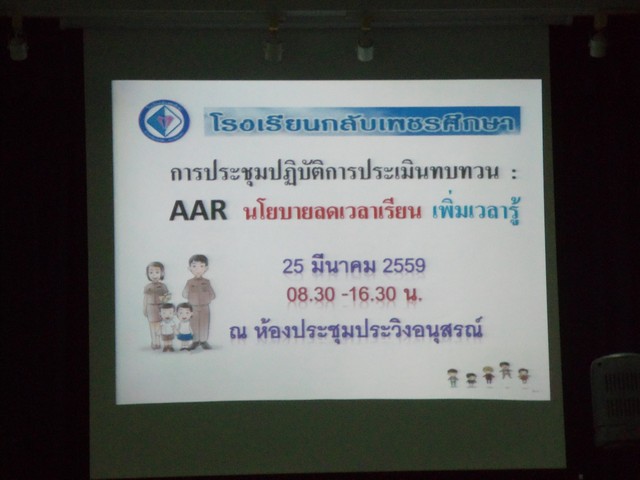 โรงเรียนกลับเพชรศึกษา

การประชุมปฏิบัติการประเมินทบทวน :

AAR นโยบายลดเวลาเรียน เพิ่มเวลารู้

25 มีนาคม 2559

08.30 -16.30 น.

ณ ห้องประชุมประวิงอนุสรณ์